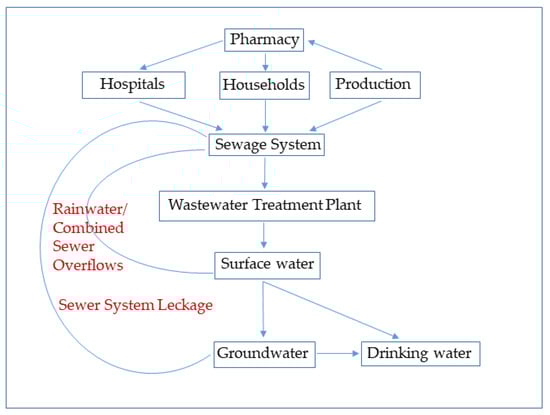 Pharmacy

Hospitals

Households

Production

Sewage System

Wastewater Treatment Plant

Rainwater/ Combined Sewer Overflows

Surface water

Sewer System Leckage

Groundwater

Drinking water